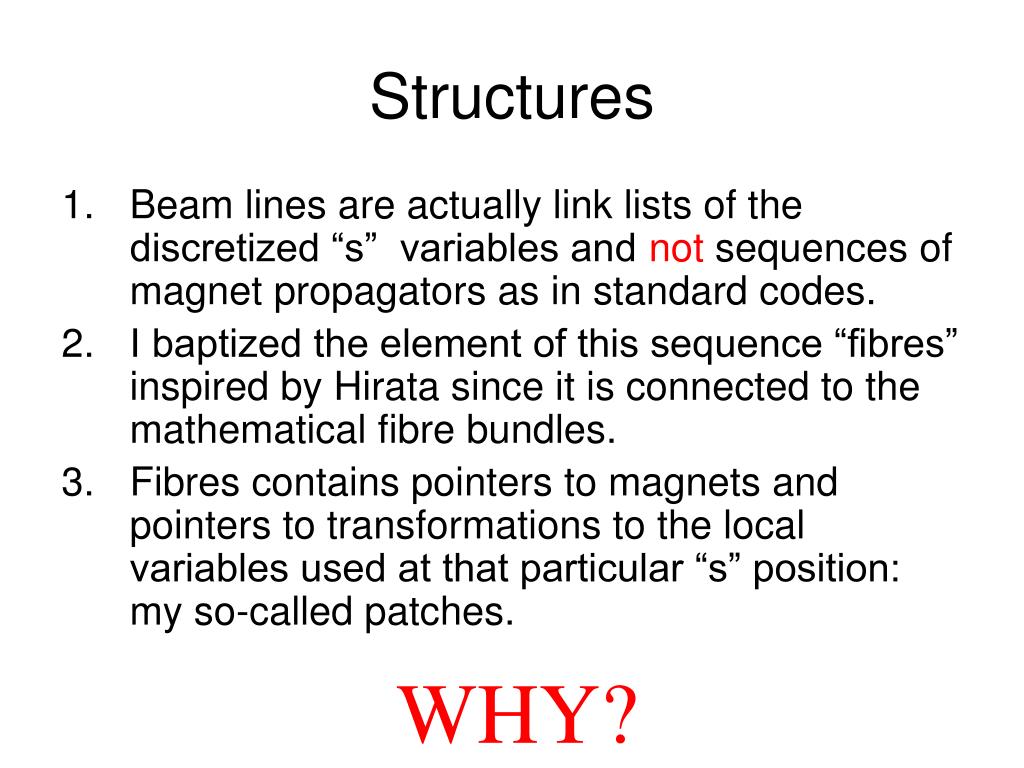 Structures

1. Beam lines are actually link lists of the discretized “s” variables and not sequences of magnet propagators as in standard codes.
2. I baptized the element of this sequence “fibres” inspired by Hirata since it is connected to the mathematical fibre bundles.
3. Fibres contains pointers to magnets and pointers to transformations to the local variables used at that particular “s” position: my so-called patches.

WHY?